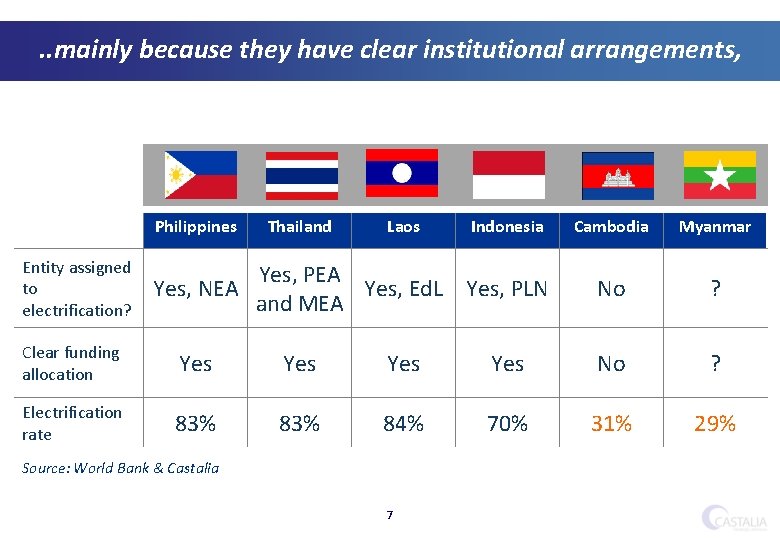 ..mainly because they have clear institutional arrangements,

| | Philippines | Thailand | Laos | Indonesia | Cambodia | Myanmar |
|---|---|---|---|---|---|---|
| Entity assigned to electrification? | Yes, NEA | Yes, PEA and MEA | Yes, EdL | Yes, PLN | No | ? |
| Clear funding allocation | Yes | Yes | Yes | Yes | No | ? |
| Electrification rate | 83% | 83% | 84% | 70% | 31% | 29% |

Source: World Bank & Castalia

7

CASTALIA